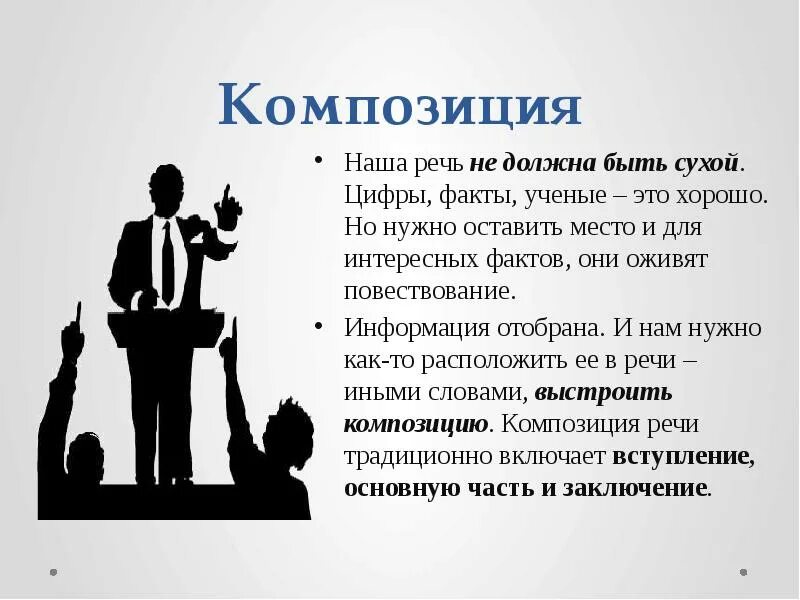 Композиция

• Наша речь не должна быть сухой. Цифры, факты, ученые – это хорошо. Но нужно оставить место и для интересных фактов, они оживят повествование.

• Информация отобрана. И нам нужно как-то расположить ее в речи – иными словами, выстроить композицию. Композиция речи традиционно включает вступление, основную часть и заключение.